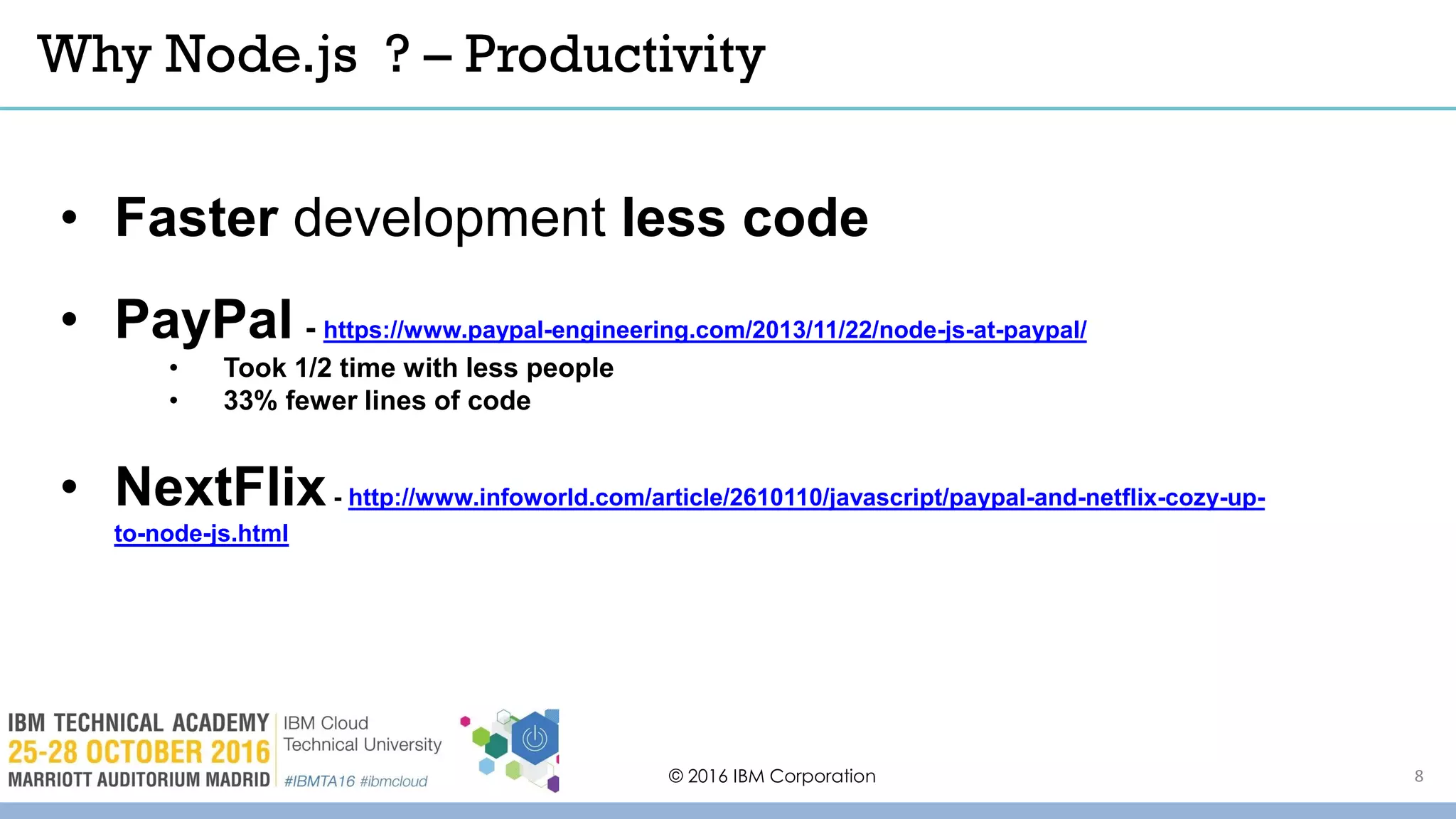 Why Node.js ? – Productivity

• Faster development less code

• PayPal - https://www.paypal-engineering.com/2013/11/22/node-js-at-paypal/
  • Took 1/2 time with less people
  • 33% fewer lines of code

• NextFlix - http://www.infoworld.com/article/2610110/javascript/paypal-and-netflix-cozy-up-to-node-js.html

IBM TECHNICAL ACADEMY
25-28 OCTOBER 2016
MARRIOTT AUDITORIUM MADRID
IBM Cloud
Technical University
#IBMTA16 #ibmcloud

© 2016 IBM Corporation

8